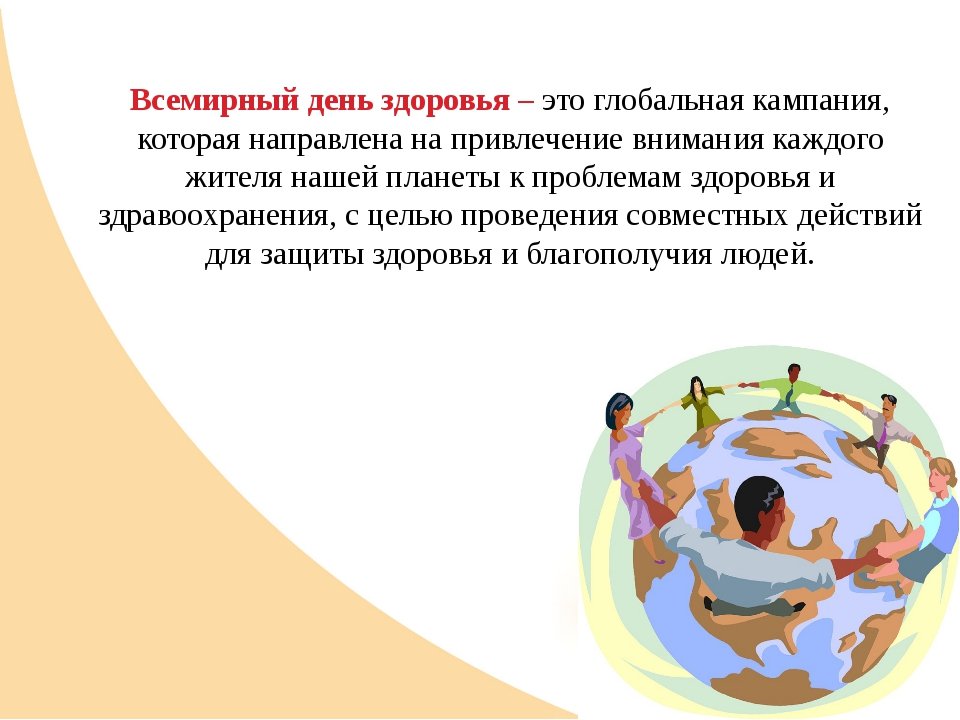 Всемирный день здоровья – это глобальная кампания, которая направлена на привлечение внимания каждого жителя нашей планеты к проблемам здоровья и здравоохранения, с целью проведения совместных действий для защиты здоровья и благополучия людей.